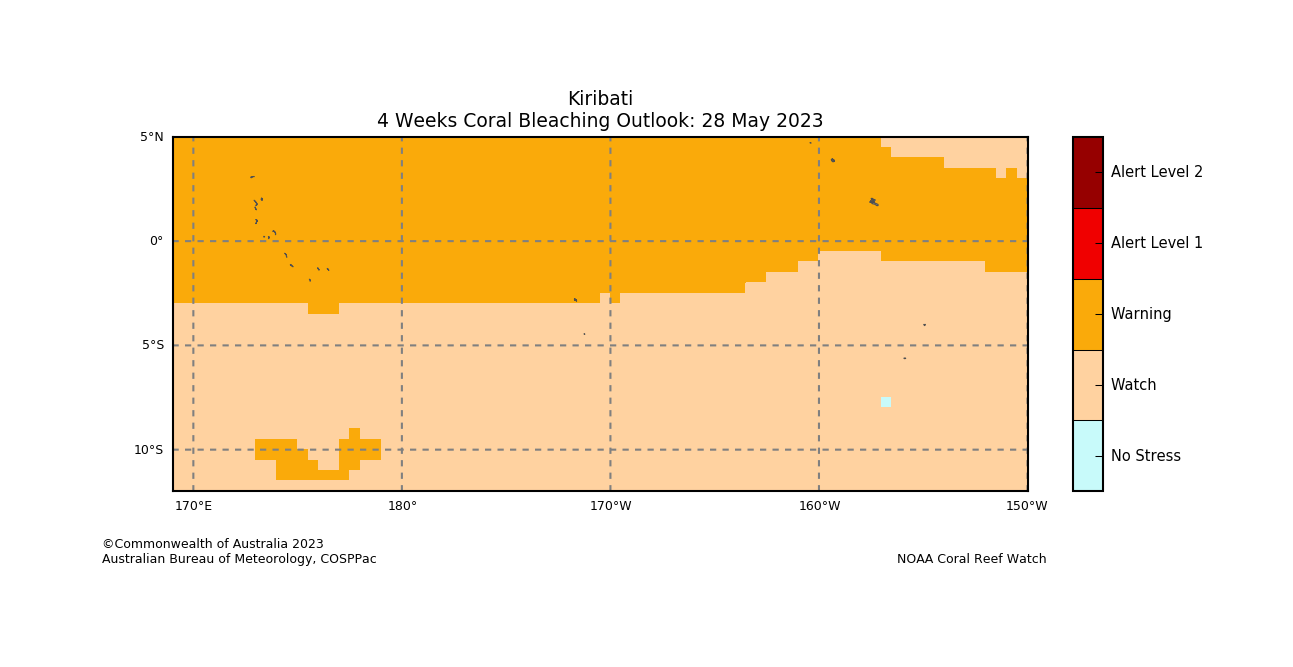 Kiribati
4 Weeks Coral Bleaching Outlook: 28 May 2023

5°N
0°
5°S
10°S

170°E
180°
170°W
160°W
150°W

Alert Level 2
Alert Level 1
Warning
Watch
No Stress

©Commonwealth of Australia 2023
Australian Bureau of Meteorology, COSPPac

NOAA Coral Reef Watch